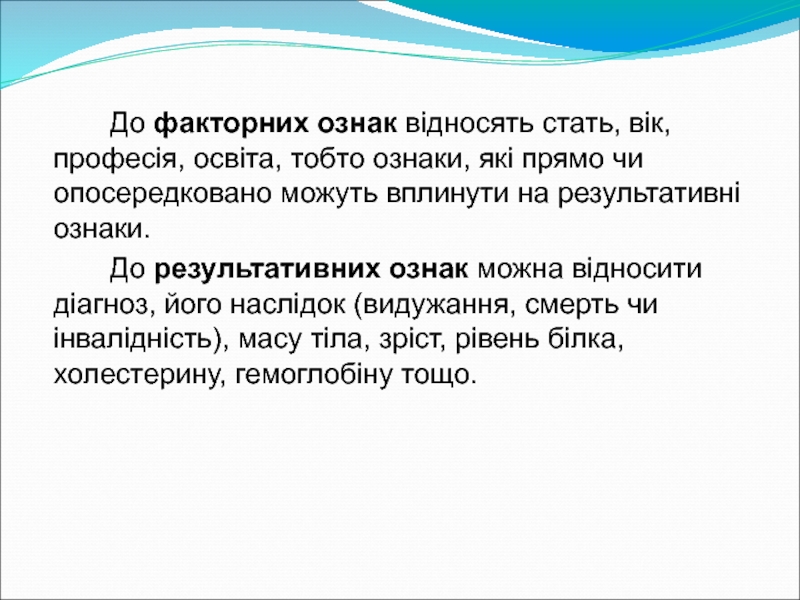 До факторних ознак відносять стать, вік, професія, освіта, тобто ознаки, які прямо чи опосередковано можуть вплинути на результативні ознаки.

До результативних ознак можна відносити діагноз, його наслідок (видужання, смерть чи інвалідність), масу тіла, зріст, рівень білка, холестерину, гемоглобіну тощо.